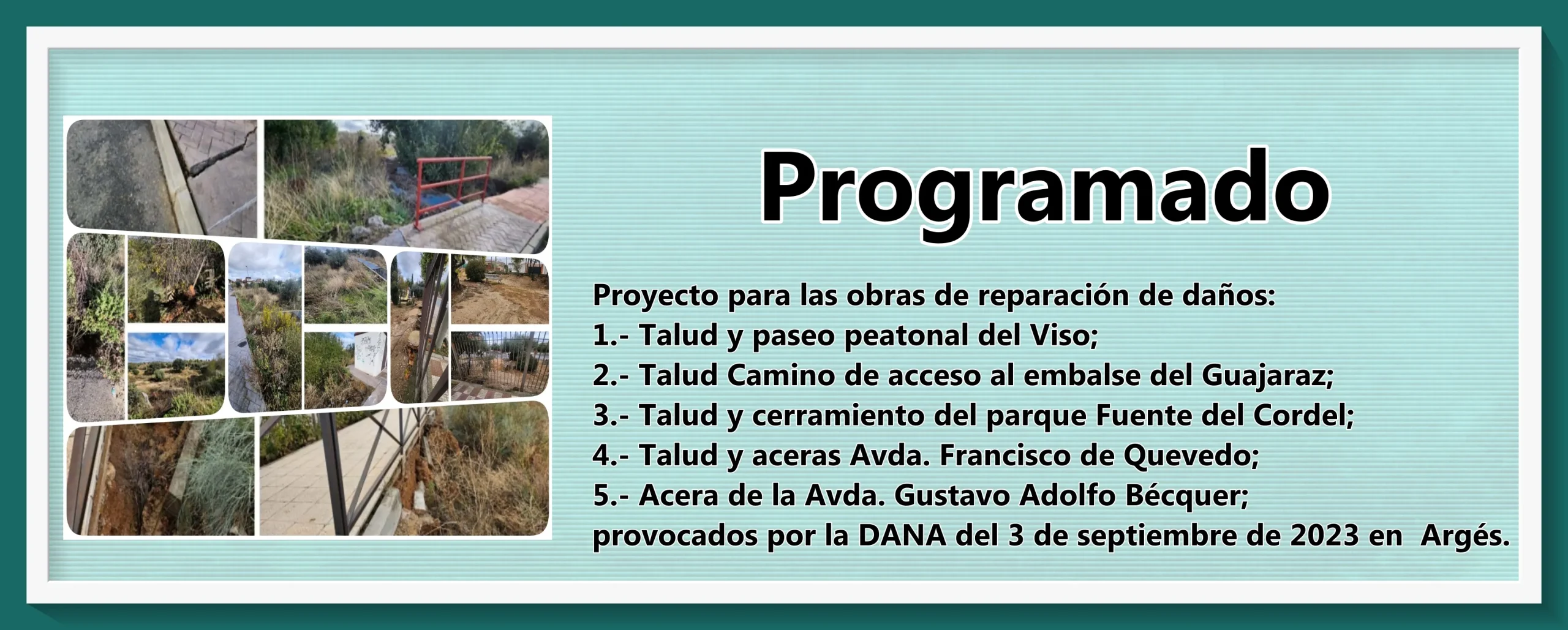 Programado

Proyecto para las obras de reparación de daños:
1.- Talud y paseo peatonal del Viso;
2.- Talud Camino de acceso al embalse del Guajaraz;
3.- Talud y cerramiento del parque Fuente del Cordel;
4.- Talud y aceras Avda. Francisco de Quevedo;
5.- Acera de la Avda. Gustavo Adolfo Bécquer;
provocados por la DANA del 3 de septiembre de 2023 en Argés.